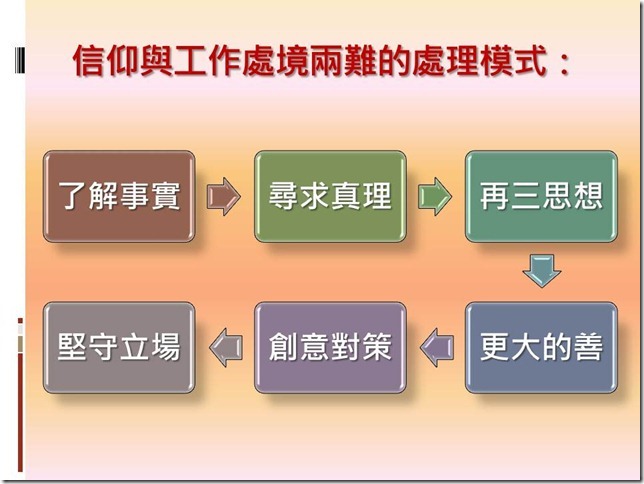 信仰與工作處境兩難的處理模式：

了解事實

尋求真理

再三思想

更大的善

創意對策

堅守立場